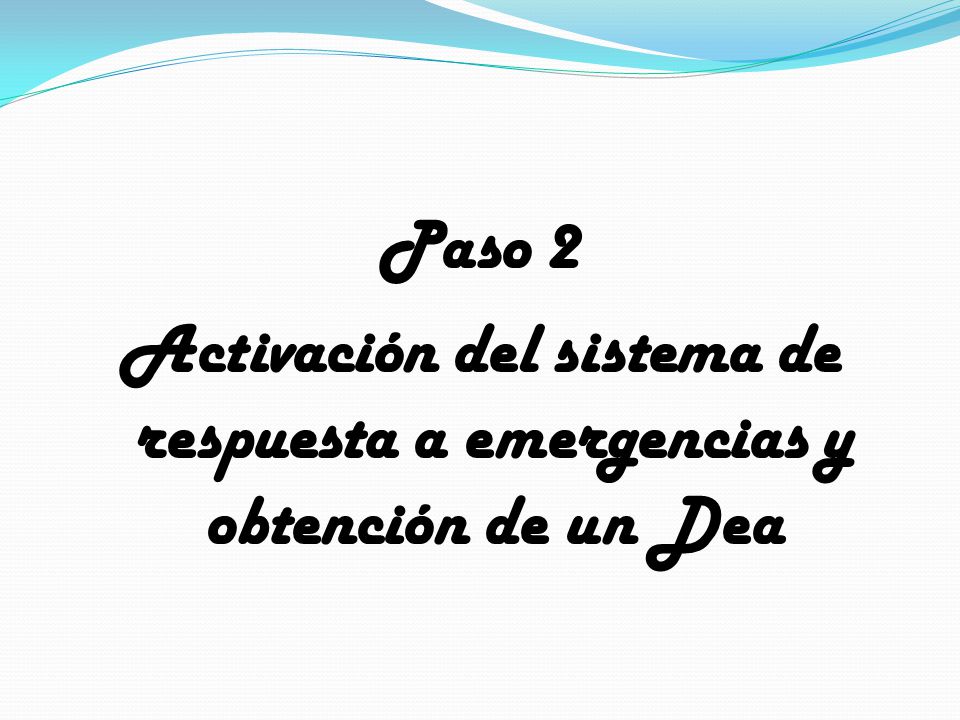 Paso 2
Activación del sistema de respuesta a emergencias y obtención de un Dea